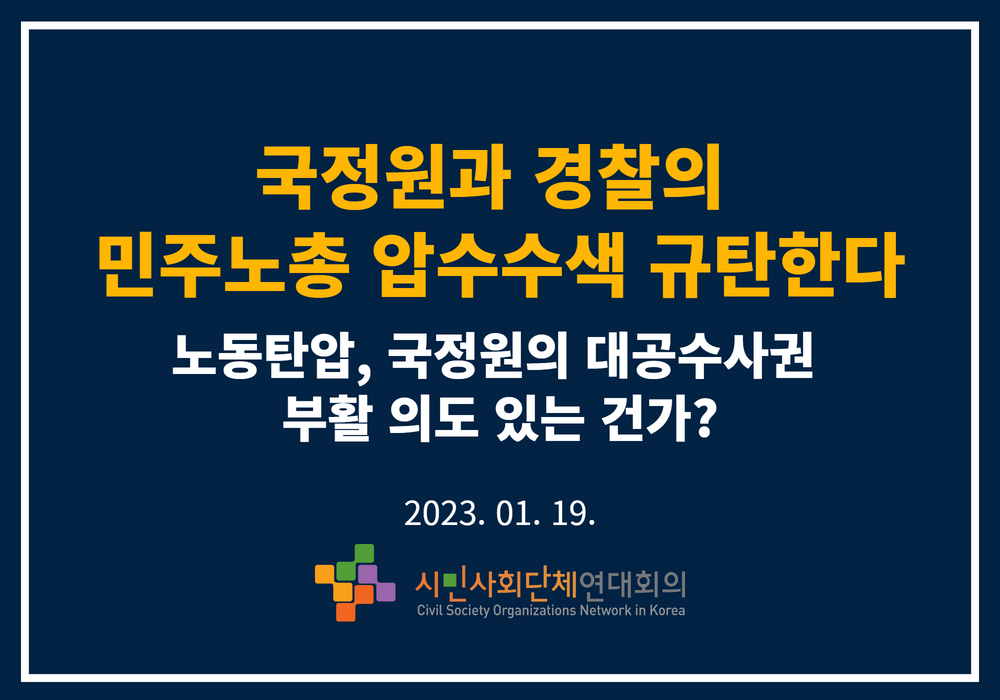 국정원과 경찰의
민주노총 압수수색 규탄한다

노동탄압, 국정원의 대공수사권
부활 의도 있는 건가?

2023. 01. 19.

시민사회단체연대회의
Civil Society Organizations Network in Korea